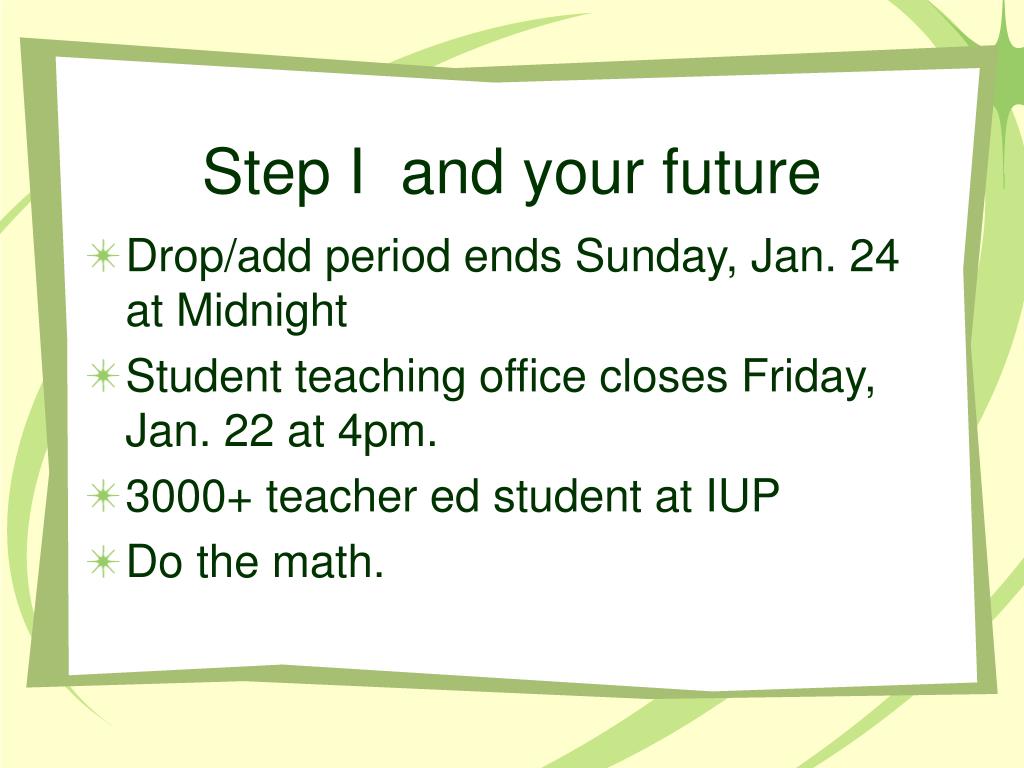 Step I and your future

Drop/add period ends Sunday, Jan. 24 at Midnight

Student teaching office closes Friday, Jan. 22 at 4pm.

3000+ teacher ed student at IUP

Do the math.